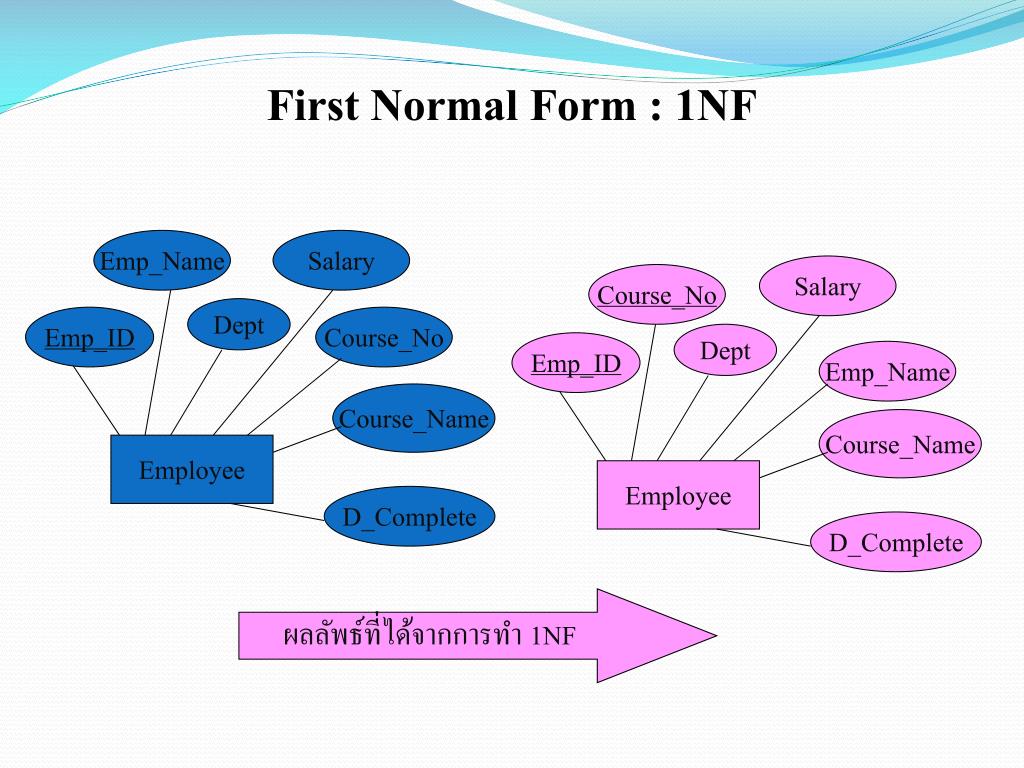 First Normal Form : 1NF

Emp_Name

Salary

Emp_ID

Dept

Course_No

Course_Name

Employee

D_Complete

Course_No

Salary

Emp_ID

Dept

Emp_Name

Course_Name

Employee

D_Complete

ผลลัพธ์ที่ได้จากการทำ 1NF